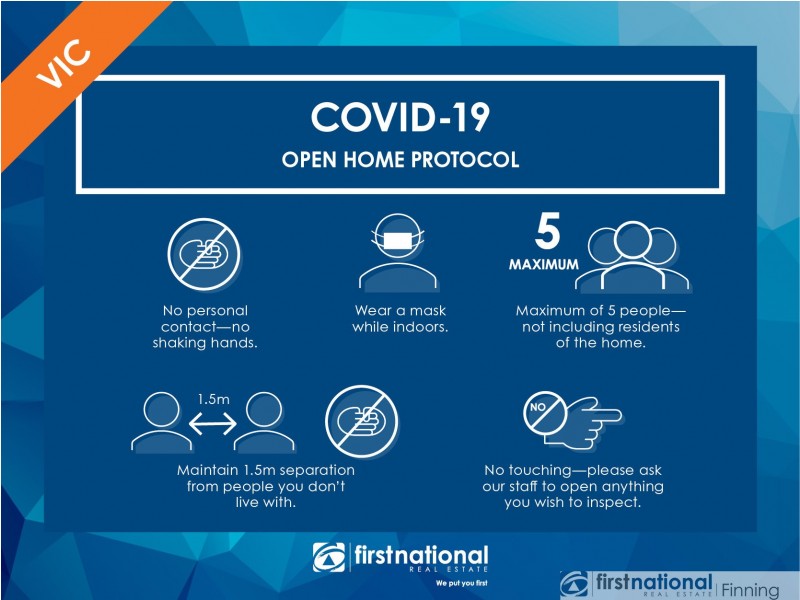 VIC

COVID-19

OPEN HOME PROTOCOL

No personal contact—no shaking hands.

Wear a mask while indoors.

5 MAXIMUM

Maximum of 5 people—not including residents of the home.

1.5m

Maintain 1.5m separation from people you don't live with.

NO

No touching—please ask our staff to open anything you wish to inspect.

firstnational REAL ESTATE

We put you first

firstnational REAL ESTATE Finning